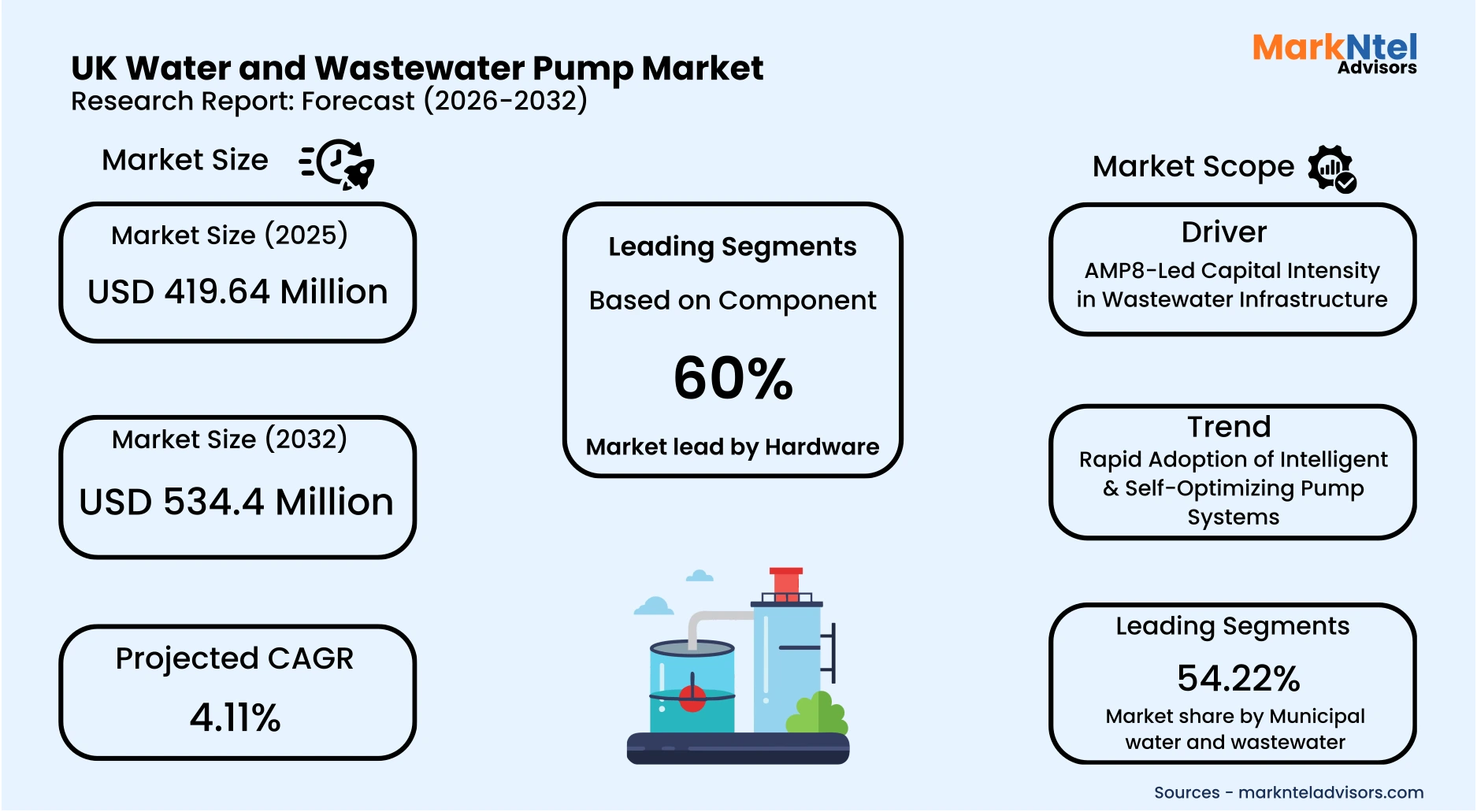 UK Water and Wastewater Pump Market
Research Report: Forecast (2026-2032)

MarkNtel Advisors

Market Size

Market Size (2025)
USD 419.64 Million

Market Size (2032)
USD 534.4 Million

Projected CAGR
4.11%

Leading Segments
Based on Component
60%
Market lead by Hardware

Market Scope

Driver
AMP8-Led Capital Intensity in Wastewater Infrastructure

Trend
Rapid Adoption of Intelligent & Self-Optimizing Pump Systems

Leading Segments
54.22%
Market share by Municipal water and wastewater

Sources - marknteladvisors.com